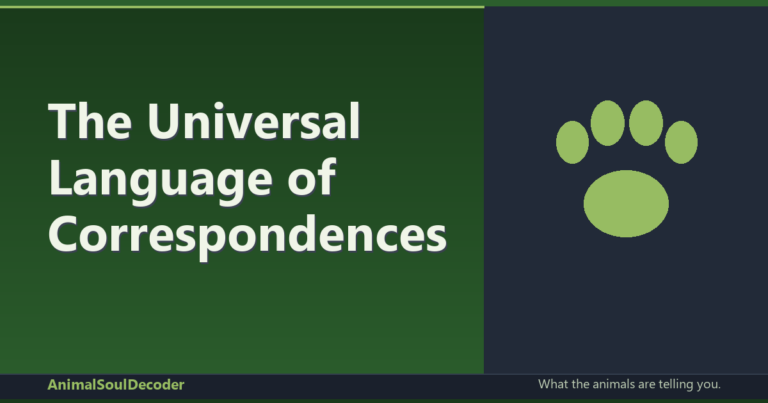 The Universal Language of Correspondences

AnimalSoulDecoder

What the animals are telling you.